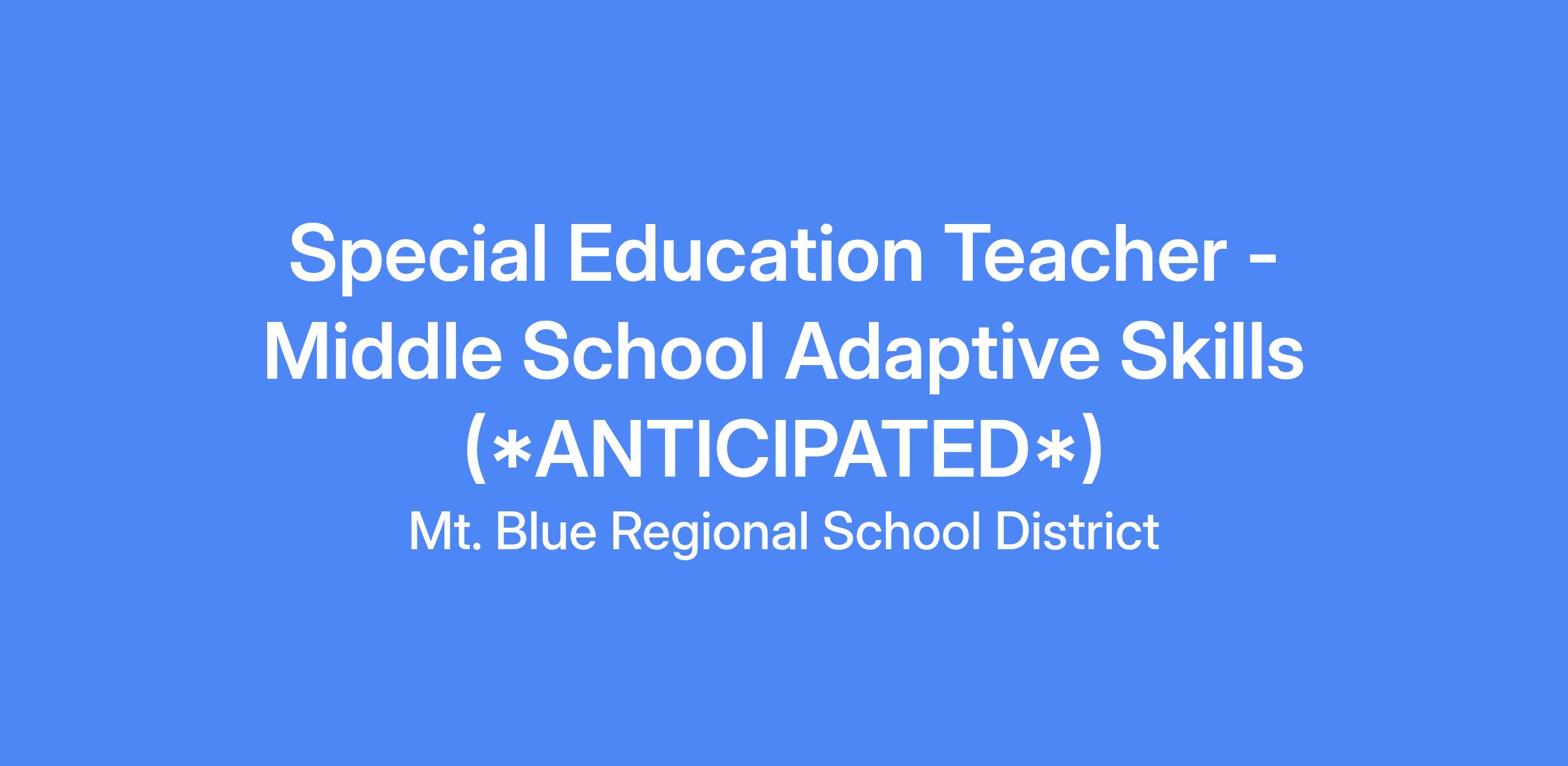 Special Education Teacher - Middle School Adaptive Skills (*ANTICIPATED*)

Mt. Blue Regional School District